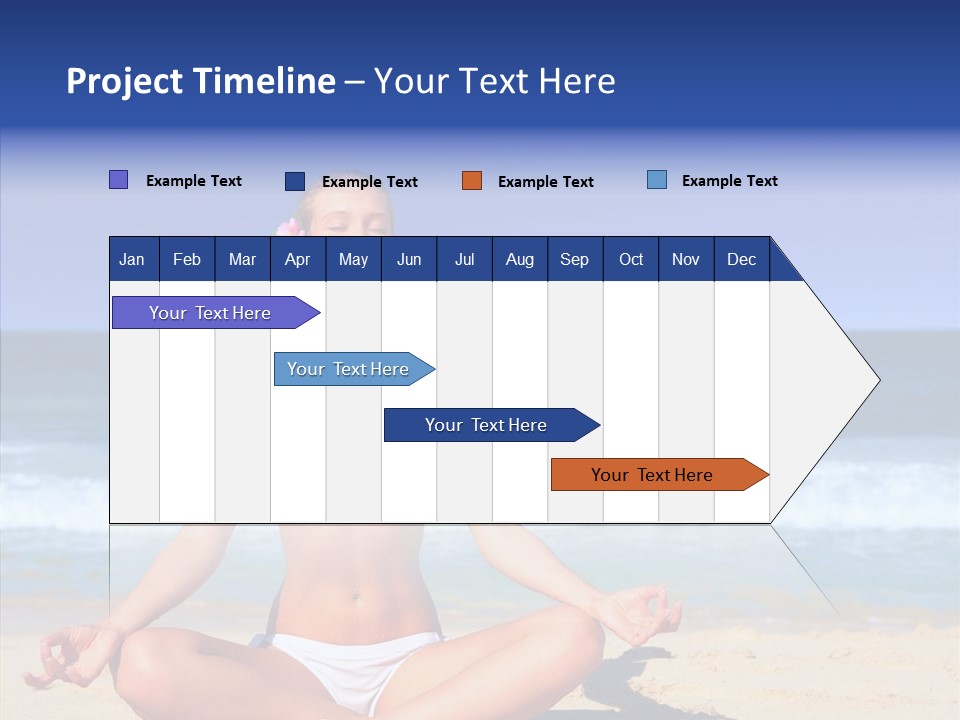 Project Timeline – Your Text Here

Example Text Example Text Example Text Example Text

| Jan | Feb | Mar | Apr | May | Jun | Jul | Aug | Sep | Oct | Nov | Dec |
|---|---|---|---|---|---|---|---|---|---|---|---|

Your Text Here

Your Text Here

Your Text Here

Your Text Here